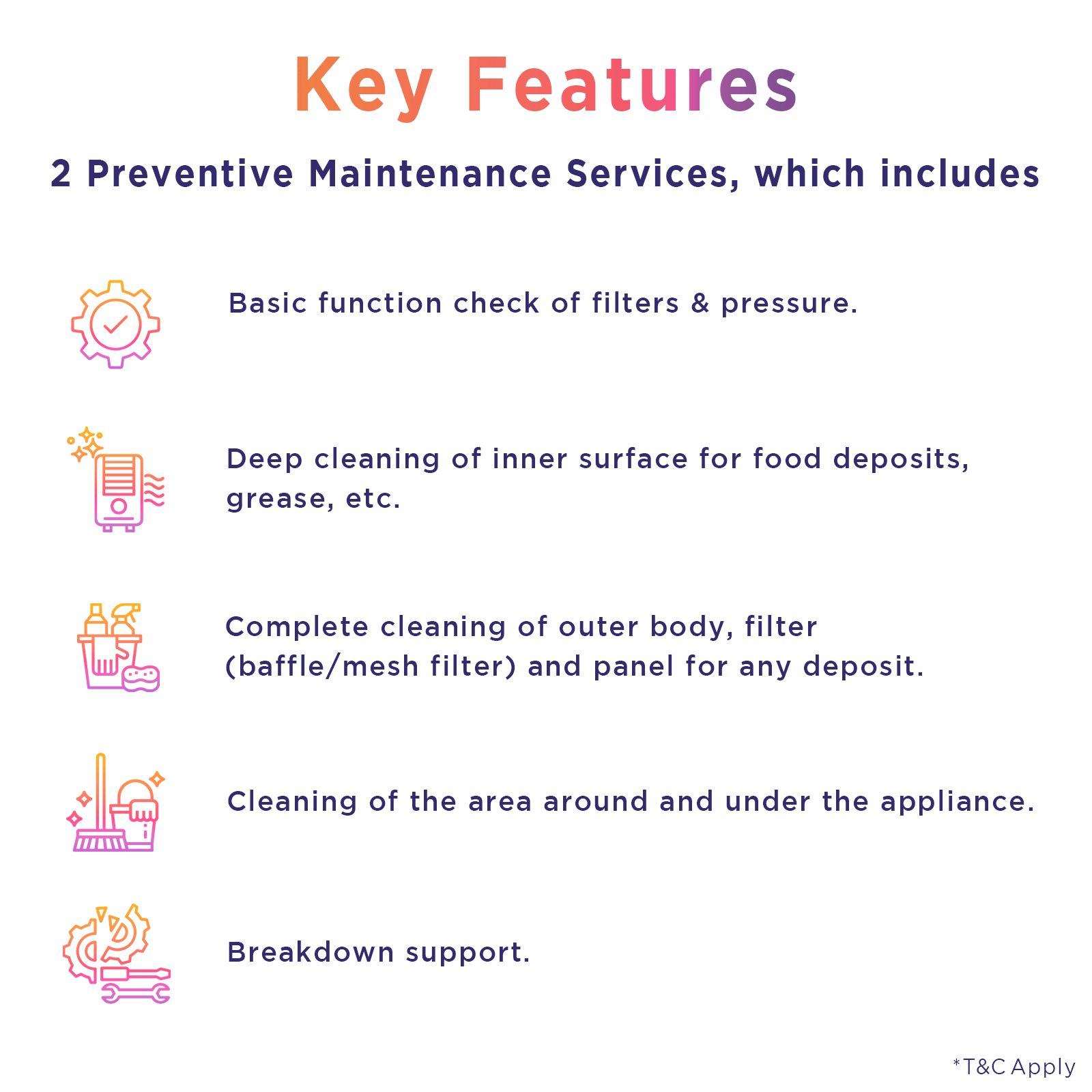 Key Features

2 Preventive Maintenance Services, which includes

Basic function check of filters & pressure.

Deep cleaning of inner surface for food deposits, grease, etc.

Complete cleaning of outer body, filter (baffle/mesh filter) and panel for any deposit.

Cleaning of the area around and under the appliance.

Breakdown support.

*T&C Apply